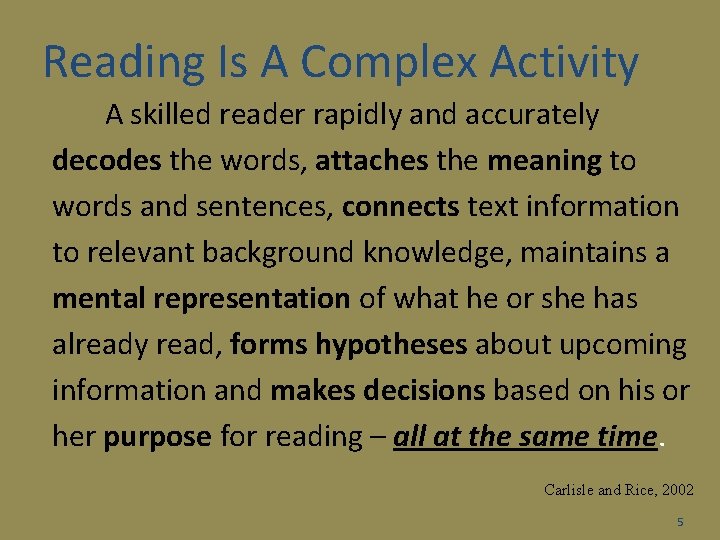 Reading Is A Complex Activity

A skilled reader rapidly and accurately decodes the words, attaches the meaning to words and sentences, connects text information to relevant background knowledge, maintains a mental representation of what he or she has already read, forms hypotheses about upcoming information and makes decisions based on his or her purpose for reading – all at the same time.

Carlisle and Rice, 2002

5